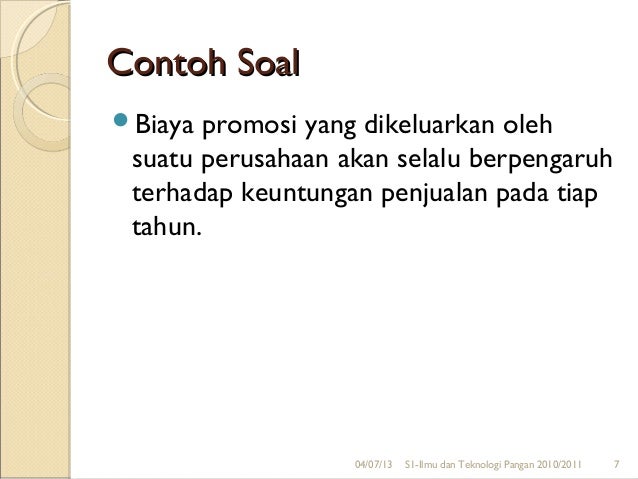 Contoh Soal

Biaya promosi yang dikeluarkan oleh suatu perusahaan akan selalu berpengaruh terhadap keuntungan penjualan pada tiap tahun.

04/07/13 S1-Ilmu dan Teknologi Pangan 2010/2011 7